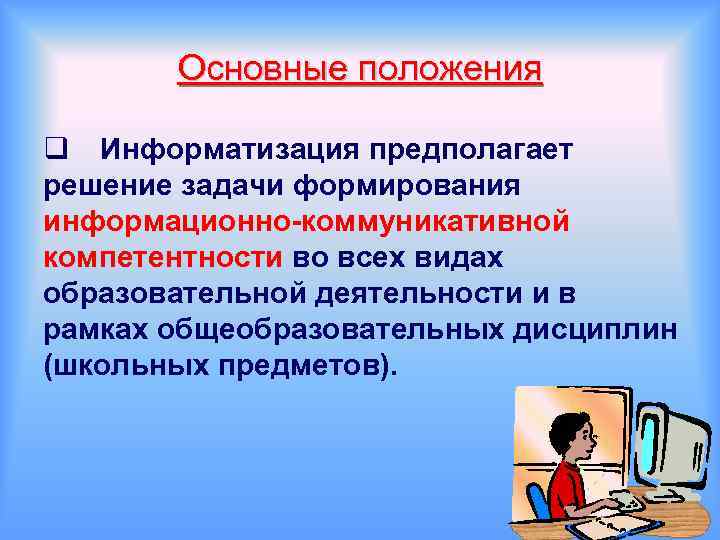 Основные положения

❑ Информатизация предполагает решение задачи формирования информационно-коммуникативной компетентности во всех видах образовательной деятельности и в рамках общеобразовательных дисциплин (школьных предметов).